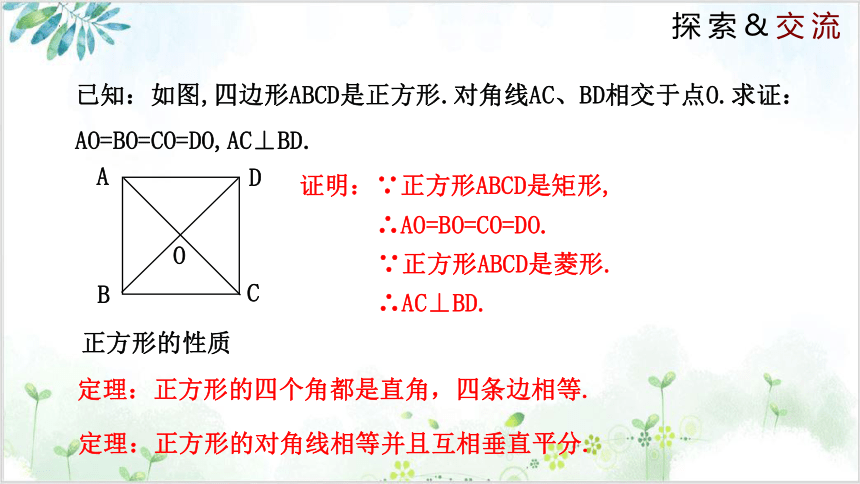 探索＆交流

已知：如图,四边形ABCD是正方形.对角线AC、BD相交于点O.求证：AO=BO=CO=DO,AC⊥BD.

A D O B C

证明：∵正方形ABCD是矩形,
∴AO=BO=CO=DO.
∵正方形ABCD是菱形.
∴AC⊥BD.

正方形的性质

定理：正方形的四个角都是直角，四条边相等.

定理：正方形的对角线相等并且互相垂直平分.